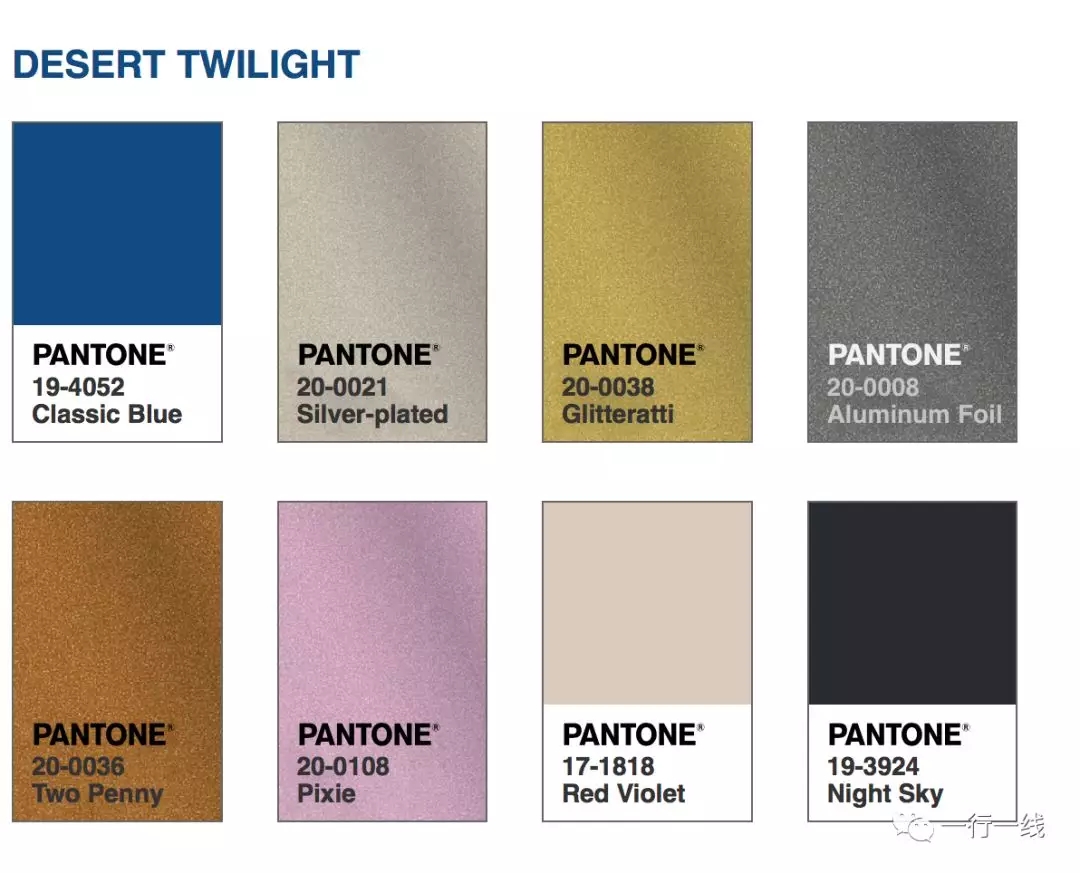 DESERT TWILIGHT

PANTONE®
19-4052
Classic Blue

PANTONE®
20-0021
Silver-plated

PANTONE®
20-0038
Glitteratti

PANTONE®
20-0008
Aluminum Foil

PANTONE®
20-0036
Two Penny

PANTONE®
20-0108
Pixie

PANTONE®
17-1818
Red Violet

PANTONE®
19-3924
Night Sky

一行一线